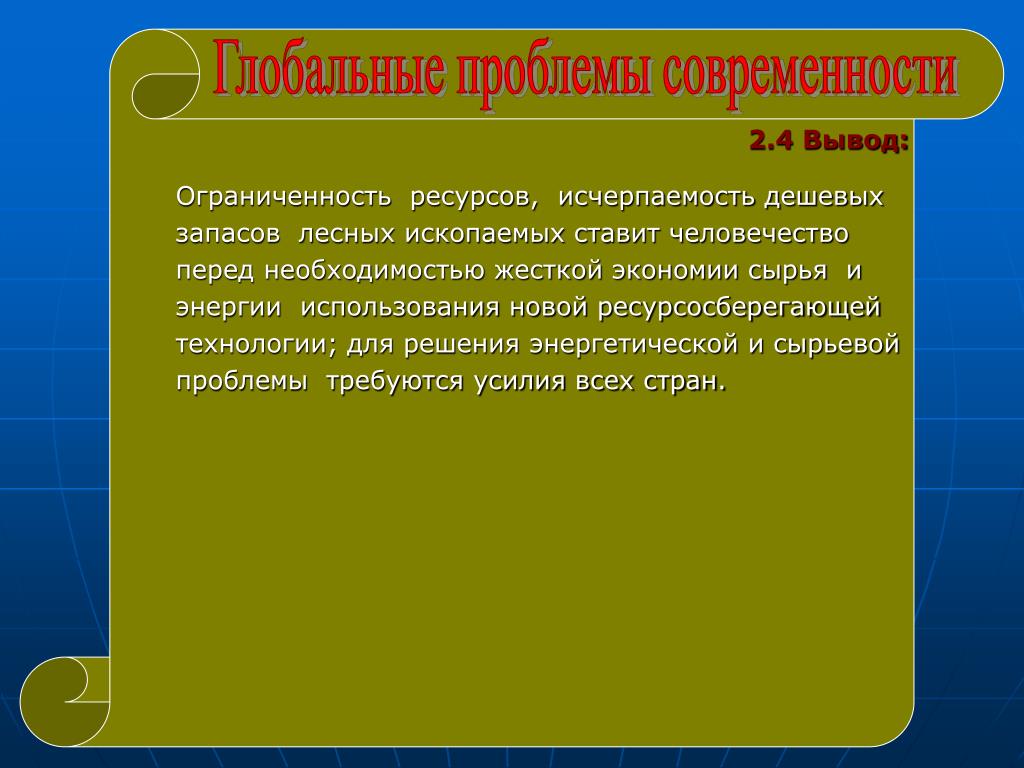 Глобальные проблемы современности

2.4 Вывод:

Ограниченность ресурсов, исчерпаемость дешевых запасов лесных ископаемых ставит человечество перед необходимостью жесткой экономии сырья и энергии использования новой ресурсосберегающей технологии; для решения энергетической и сырьевой проблемы требуются усилия всех стран.